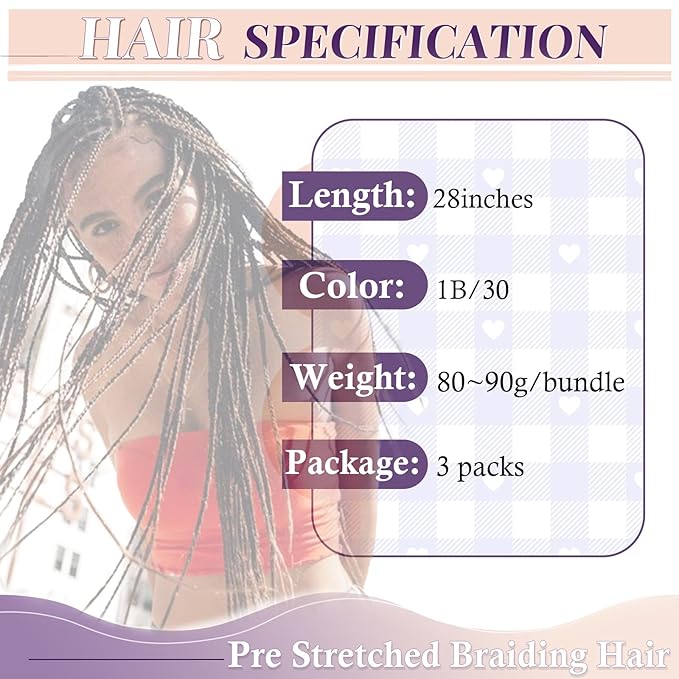 HAIR SPECIFICATION

Length: 28inches

Color: 1B/30

Weight: 80~90g/bundle

Package: 3 packs

Pre Stretched Braiding Hair